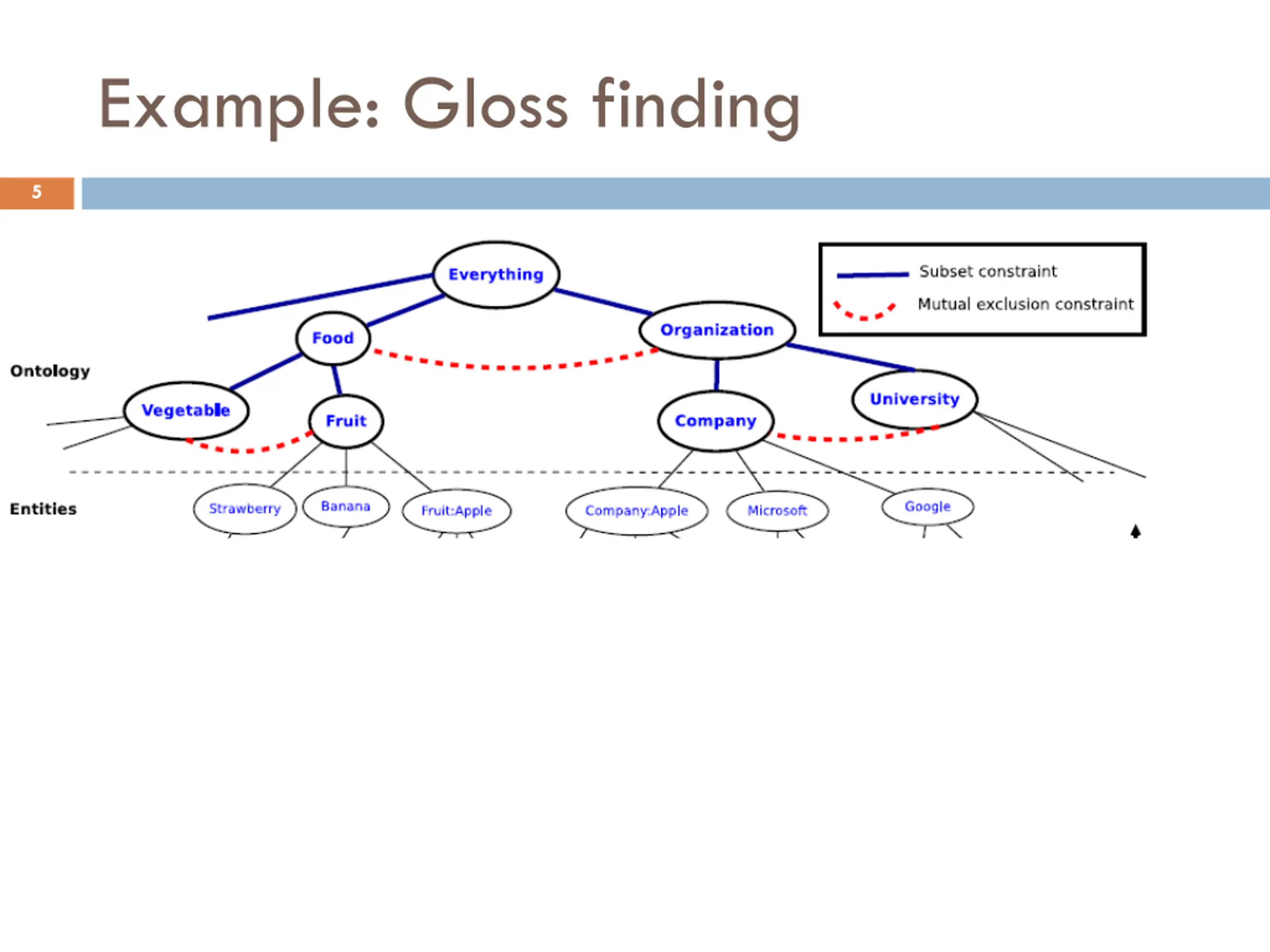 Example: Gloss finding

5

Subset constraint
Mutual exclusion constraint

Everything
Food
Organization
Ontology
Vegetable
Fruit
Company
University
Entities
Strawberry
Banana
Fruit:Apple
Company:Apple
Microsoft
Google